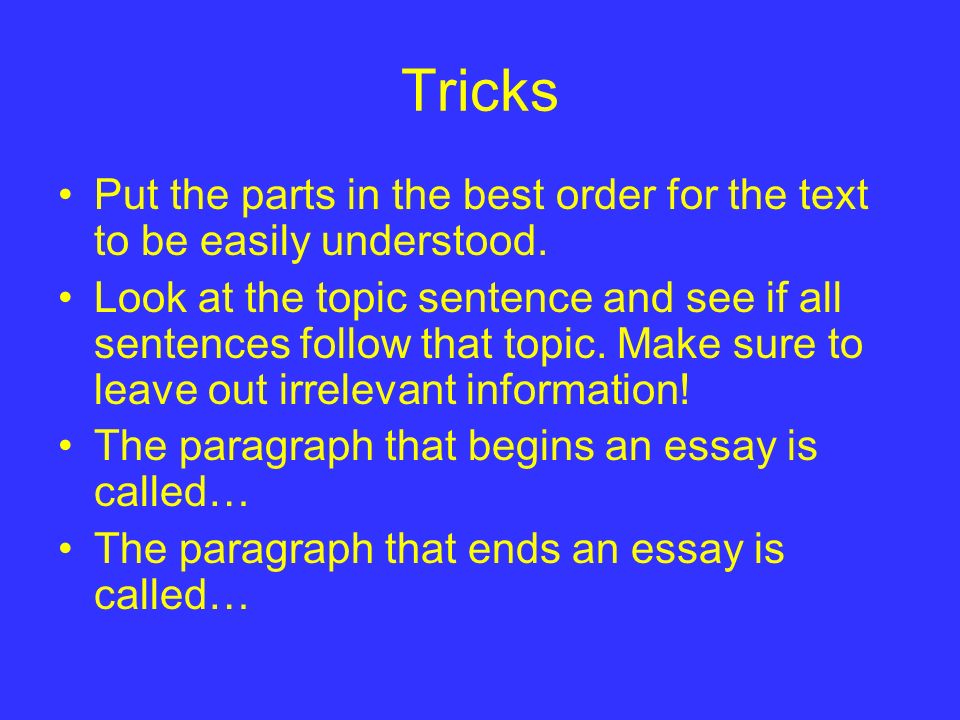 Tricks

• Put the parts in the best order for the text to be easily understood.

• Look at the topic sentence and see if all sentences follow that topic. Make sure to leave out irrelevant information!

• The paragraph that begins an essay is called…

• The paragraph that ends an essay is called…